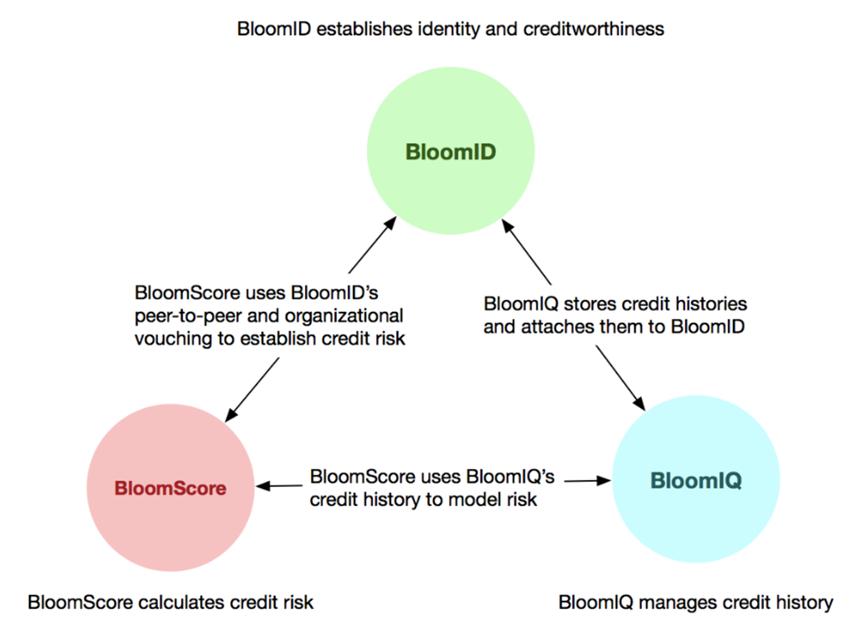 BloomID establishes identity and creditworthiness

BloomID

BloomScore uses BloomID's peer-to-peer and organizational vouching to establish credit risk

BloomIQ stores credit histories and attaches them to BloomID

BloomScore

BloomScore uses BloomIQ's credit history to model risk

BloomIQ

BloomScore calculates credit risk

BloomIQ manages credit history